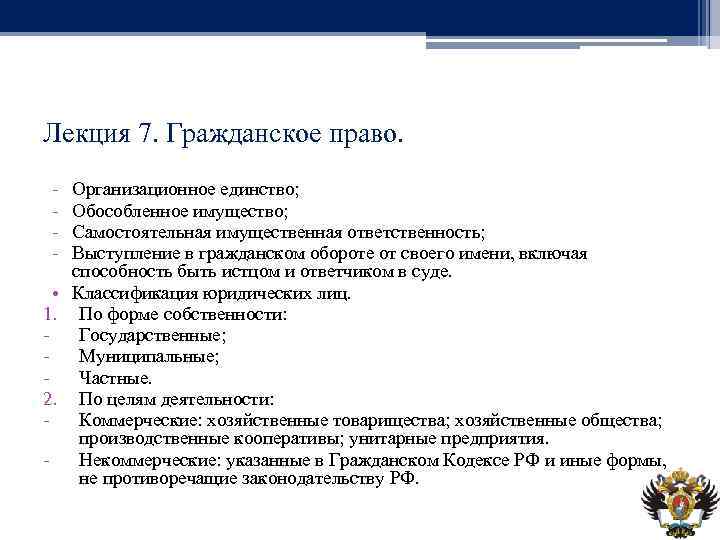 Лекция 7. Гражданское право.

- Организационное единство;
- Обособленное имущество;
- Самостоятельная имущественная ответственность;
- Выступление в гражданском обороте от своего имени, включая способность быть истцом и ответчиком в суде.
• Классификация юридических лиц.
1. По форме собственности:
- Государственные;
- Муниципальные;
- Частные.
2. По целям деятельности:
- Коммерческие: хозяйственные товарищества; хозяйственные общества; производственные кооперативы; унитарные предприятия.
- Некоммерческие: указанные в Гражданском Кодексе РФ и иные формы, не противоречащие законодательству РФ.